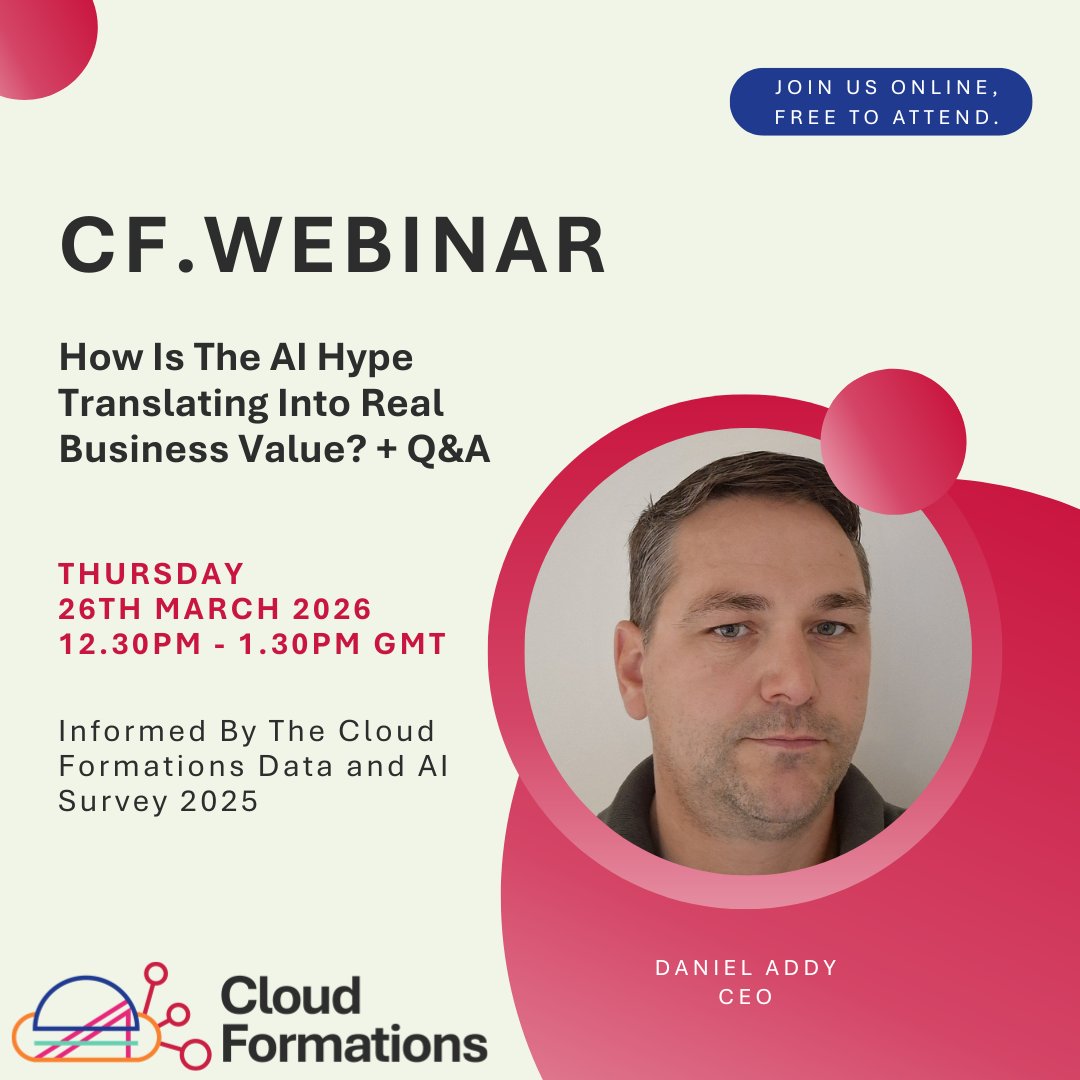 JOIN US ONLINE, FREE TO ATTEND.

CF.WEBINAR

How Is The AI Hype Translating Into Real Business Value? + Q&A

THURSDAY
26TH MARCH 2026
12.30PM - 1.30PM GMT

Informed By The Cloud Formations Data and AI Survey 2025

DANIEL ADDY
CEO

Cloud Formations